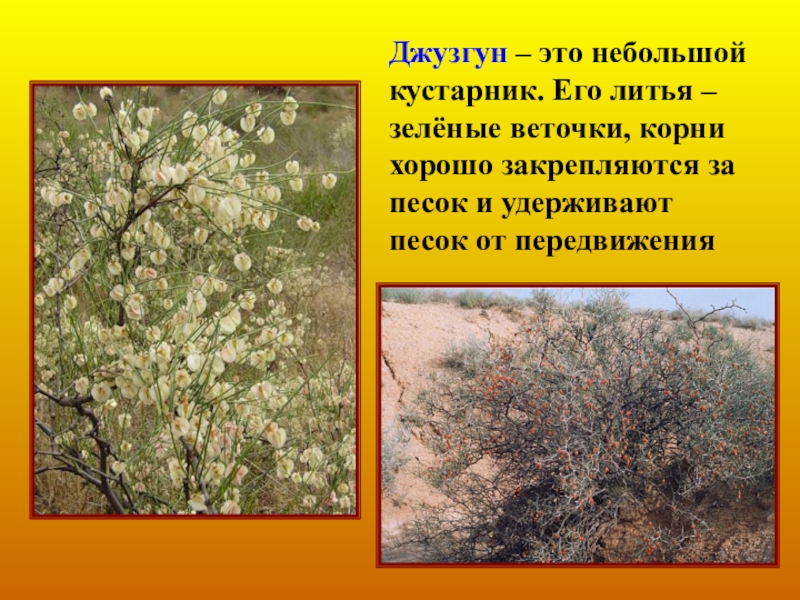 Джузгун – это небольшой кустарник. Его литья – зелёные веточки, корни хорошо закрепляются за песок и удерживают песок от передвижения